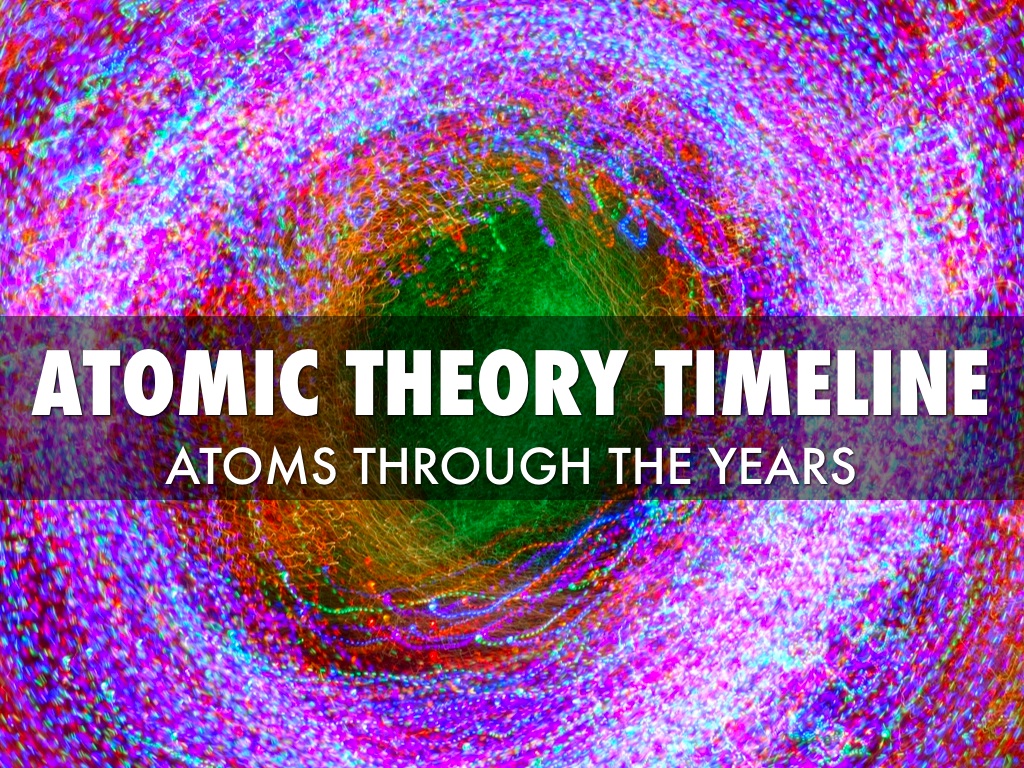 ATOMIC THEORY TIMELINE
ATOMS THROUGH THE YEARS